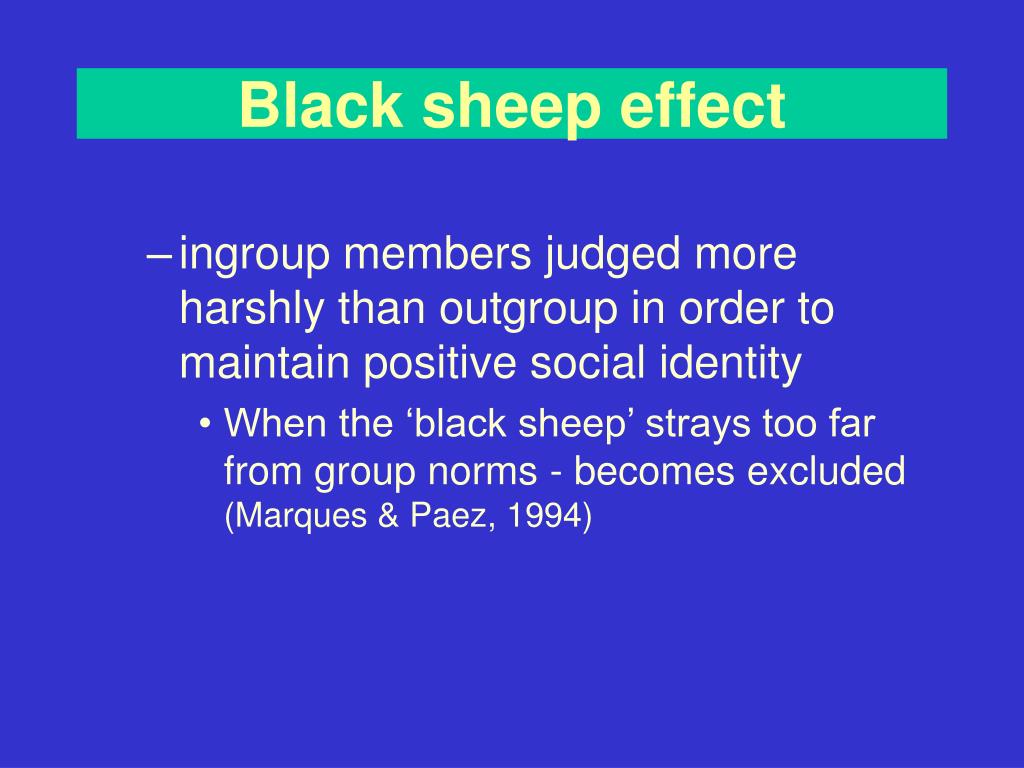 Black sheep effect

– ingroup members judged more harshly than outgroup in order to maintain positive social identity

• When the ‘black sheep’ strays too far from group norms - becomes excluded (Marques & Paez, 1994)